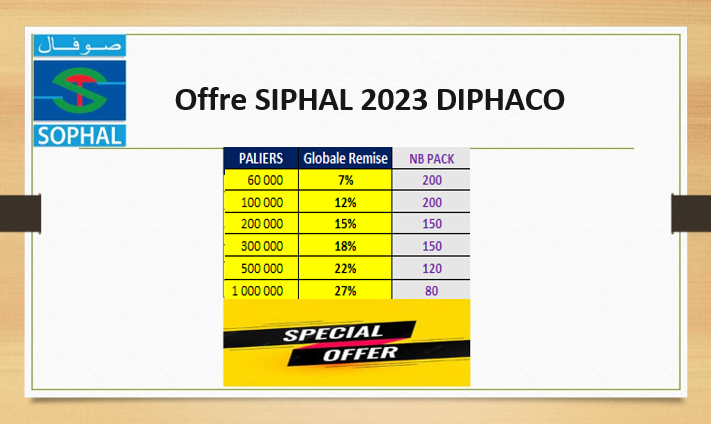 صوفال
SOPHAL

Offre SIPHAL 2023 DIPHACO

| PALIERS | Globale Remise | NB PACK |
|---|---|---|
| 60 000 | 7% | 200 |
| 100 000 | 12% | 200 |
| 200 000 | 15% | 150 |
| 300 000 | 18% | 150 |
| 500 000 | 22% | 120 |
| 1 000 000 | 27% | 80 |

SPECIAL
OFFER